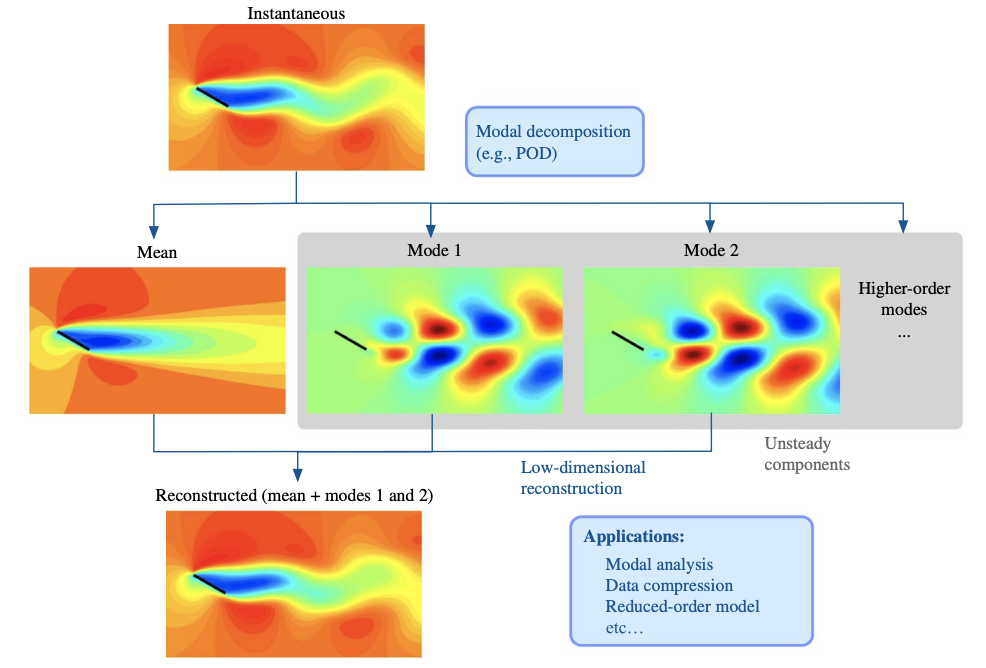 Instantaneous

Modal decomposition (e.g., POD)

Mean

Mode 1

Mode 2

Higher-order modes
...

Unsteady components

Low-dimensional reconstruction

Reconstructed (mean + modes 1 and 2)

Applications:
Modal analysis
Data compression
Reduced-order model
etc…